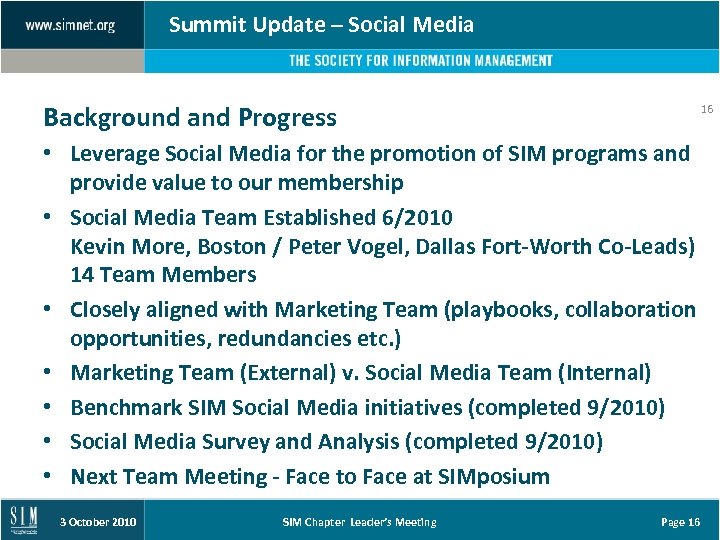 www.simnet.org

Summit Update – Social Media

THE SOCIETY FOR INFORMATION MANAGEMENT

16

Background and Progress

• Leverage Social Media for the promotion of SIM programs and provide value to our membership
• Social Media Team Established 6/2010
Kevin More, Boston / Peter Vogel, Dallas Fort-Worth Co-Leads)
14 Team Members
• Closely aligned with Marketing Team (playbooks, collaboration opportunities, redundancies etc.)
• Marketing Team (External) v. Social Media Team (Internal)
• Benchmark SIM Social Media initiatives (completed 9/2010)
• Social Media Survey and Analysis (completed 9/2010)
• Next Team Meeting - Face to Face at SIMposium

SIM

3 October 2010

SIM Chapter Leader's Meeting

Page 16